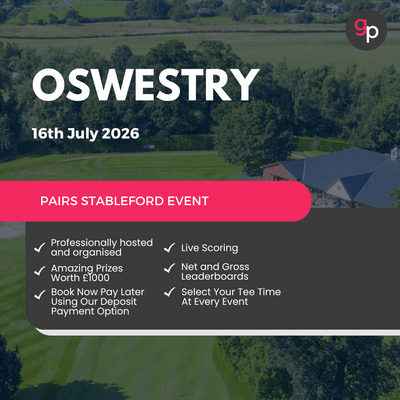 gp

OSWESTRY

16th July 2026

PAIRS STABLEFORD EVENT

✓ Professionally hosted and organised

✓ Amazing Prizes Worth £1000

✓ Book Now Pay Later Using Our Deposit Payment Option

✓ Live Scoring

✓ Net and Gross Leaderboards

✓ Select Your Tee Time At Every Event